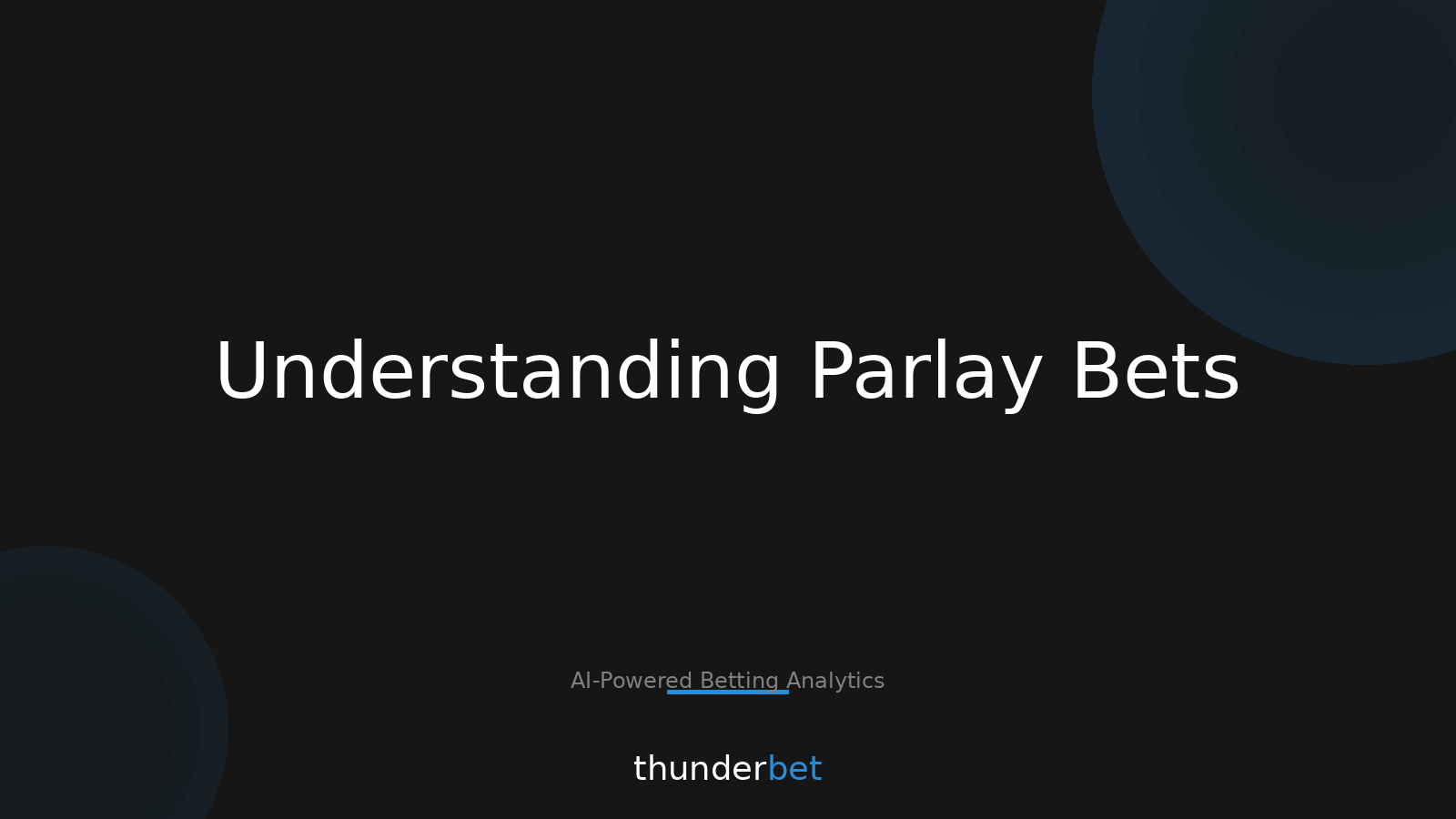 Understanding Parlay Bets

AI-Powered Betting Analytics

thunderbet